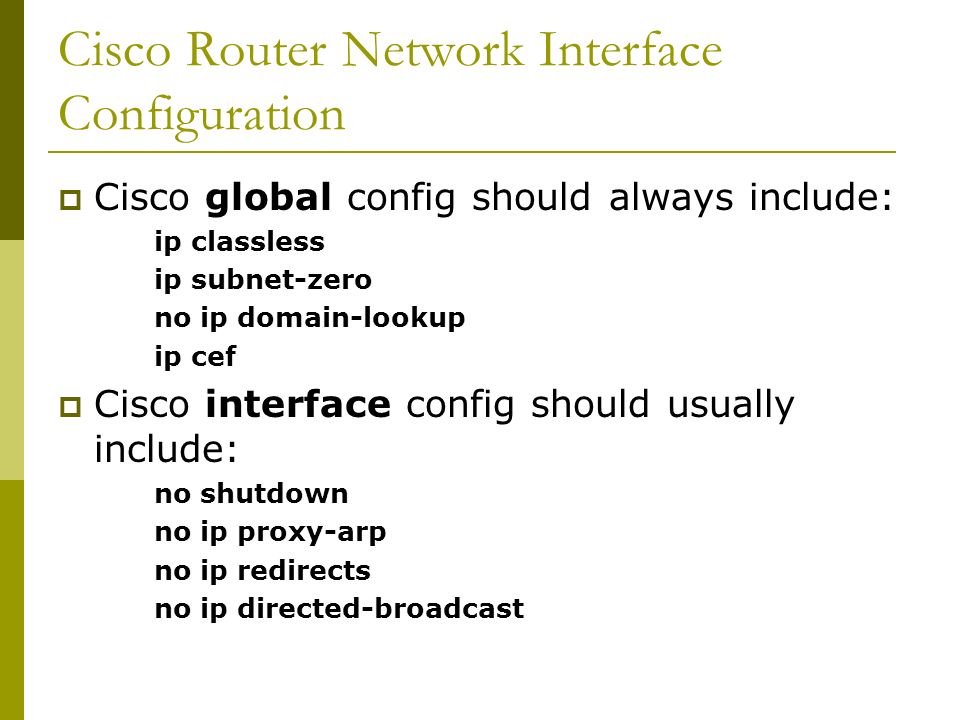 Cisco Router Network Interface Configuration

Cisco global config should always include:

ip classless
ip subnet-zero
no ip domain-lookup
ip cef

Cisco interface config should usually include:

no shutdown
no ip proxy-arp
no ip redirects
no ip directed-broadcast